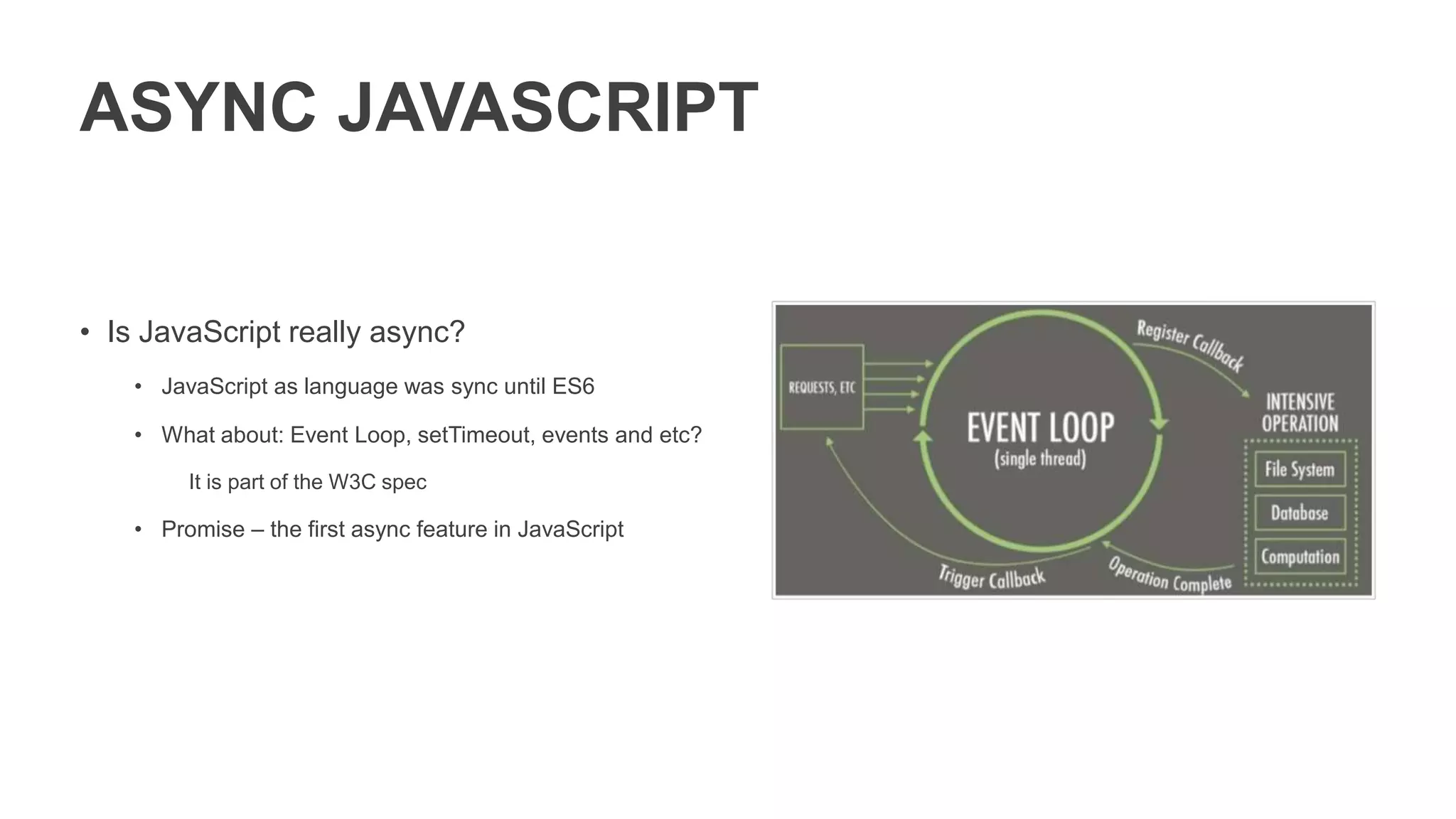 ASYNC JAVASCRIPT

• Is JavaScript really async?

• JavaScript as language was sync until ES6

• What about: Event Loop, setTimeout, events and etc?

It is part of the W3C spec

• Promise – the first async feature in JavaScript

REQUESTS, ETC

EVENT LOOP
(single thread)

Register Callback

INTENSIVE OPERATION

File System

Database

Computation

Operation Complete

Trigger Callback